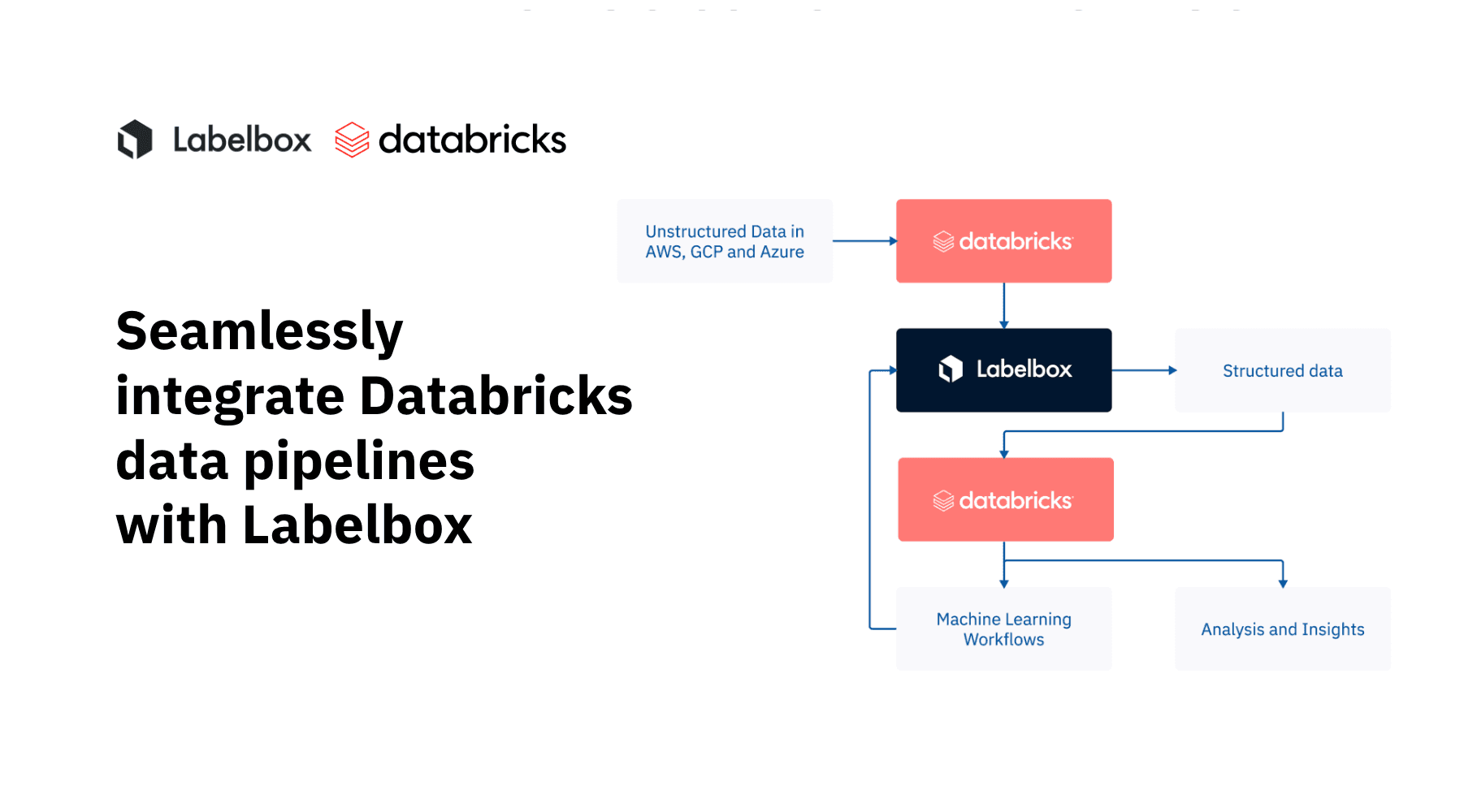 Labelbox databricks

Seamlessly integrate Databricks data pipelines with Labelbox

Unstructured Data in AWS, GCP and Azure

databricks

Labelbox

Structured data

databricks

Machine Learning Workflows

Analysis and Insights